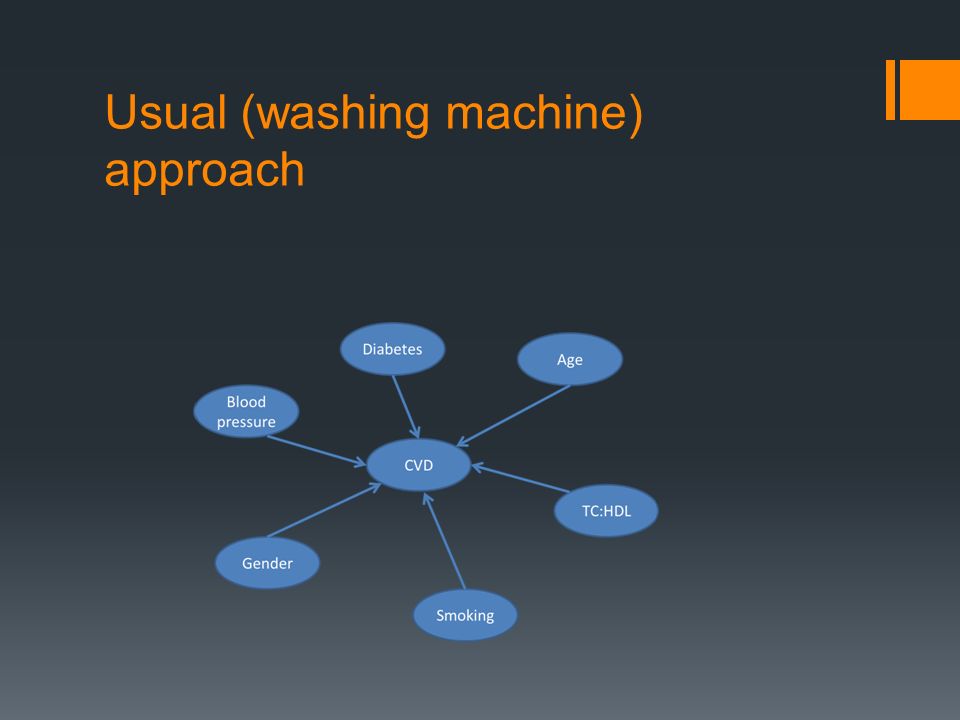 Usual (washing machine) approach

Diabetes

Age

Blood pressure

CVD

TC:HDL

Gender

Smoking